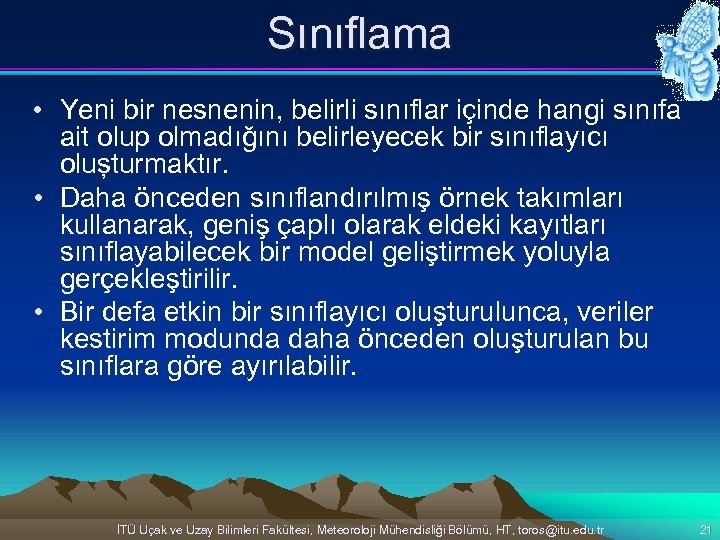 Sınıflama

• Yeni bir nesnenin, belirli sınıflar içinde hangi sınıfa ait olup olmadığını belirleyecek bir sınıflayıcı oluşturmaktır.
• Daha önceden sınıflandırılmış örnek takımları kullanarak, geniş çaplı olarak eldeki kayıtları sınıflayabilecek bir model geliştirmek yoluyla gerçekleştirilir.
• Bir defa etkin bir sınıflayıcı oluşturulunca, veriler kestirim modunda daha önceden oluşturulan bu sınıflara göre ayırılabilir.

İTÜ Uçak ve Uzay Bilimleri Fakültesi, Meteoroloji Mühendisliği Bölümü, HT, toros@itu.edu.tr 21